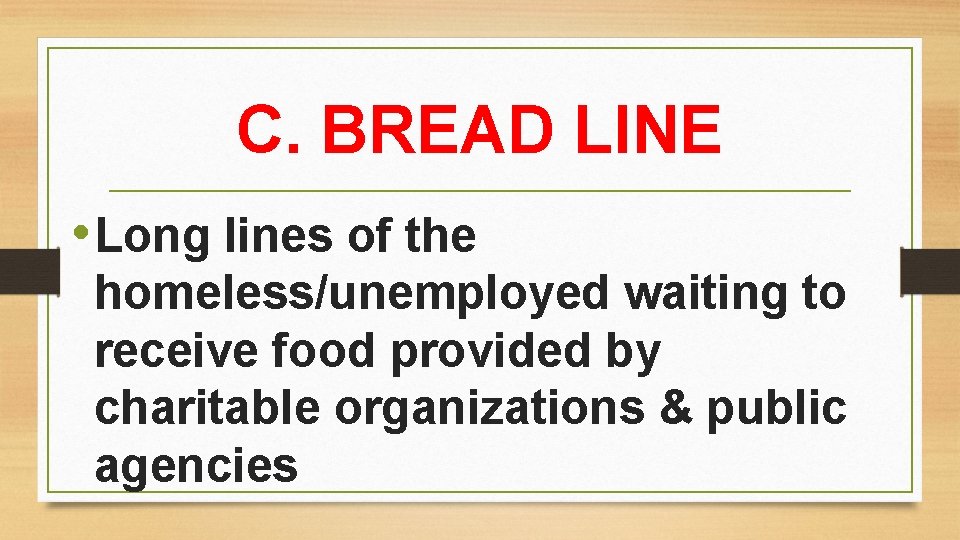 C. BREAD LINE

• Long lines of the homeless/unemployed waiting to receive food provided by charitable organizations & public agencies